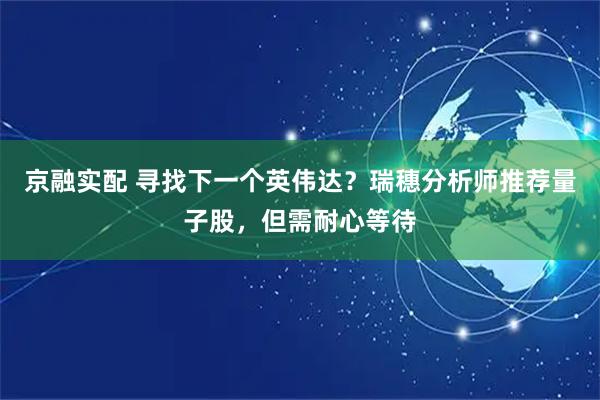 京融实配 寻找下一个英伟达？瑞穗分析师推荐量子股，但需耐心等待